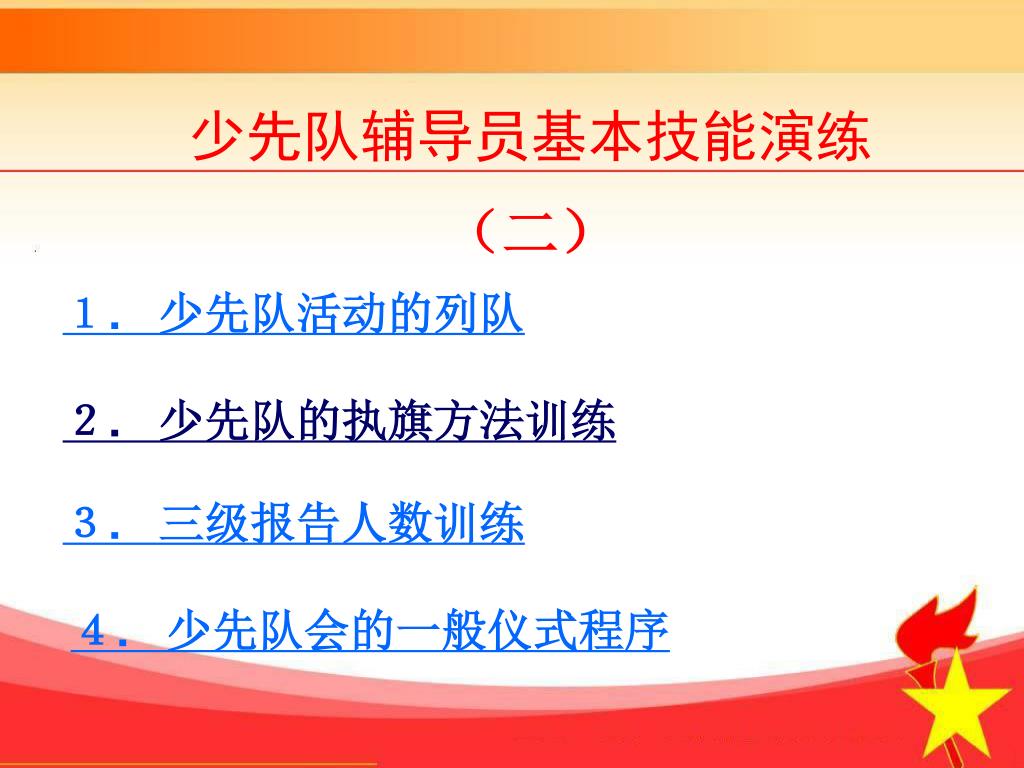 少先队辅导员基本技能演练

（二）

１． 少先队活动的列队

２． 少先队的执旗方法训练

３． 三级报告人数训练

４． 少先队会的一般仪式程序